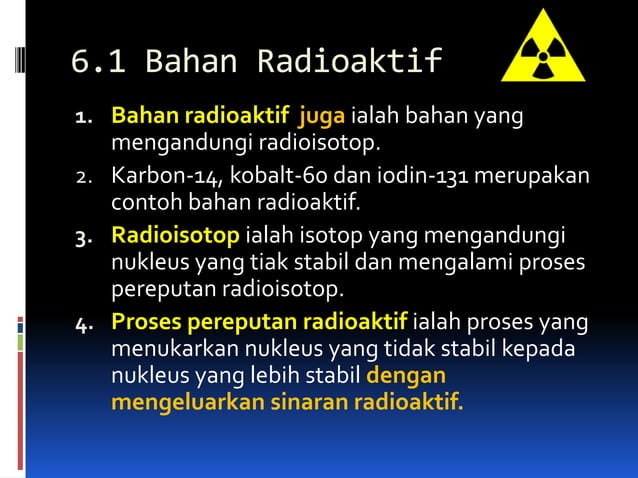 6.1 Bahan Radioaktif

1. Bahan radioaktif juga ialah bahan yang mengandungi radioisotop.
2. Karbon-14, kobalt-60 dan iodin-131 merupakan contoh bahan radioaktif.
3. Radioisotop ialah isotop yang mengandungi nukleus yang tiak stabil dan mengalami proses pereputan radioisotop.
4. Proses pereputan radioaktif ialah proses yang menukarkan nukleus yang tidak stabil kepada nukleus yang lebih stabil dengan mengeluarkan sinaran radioaktif.